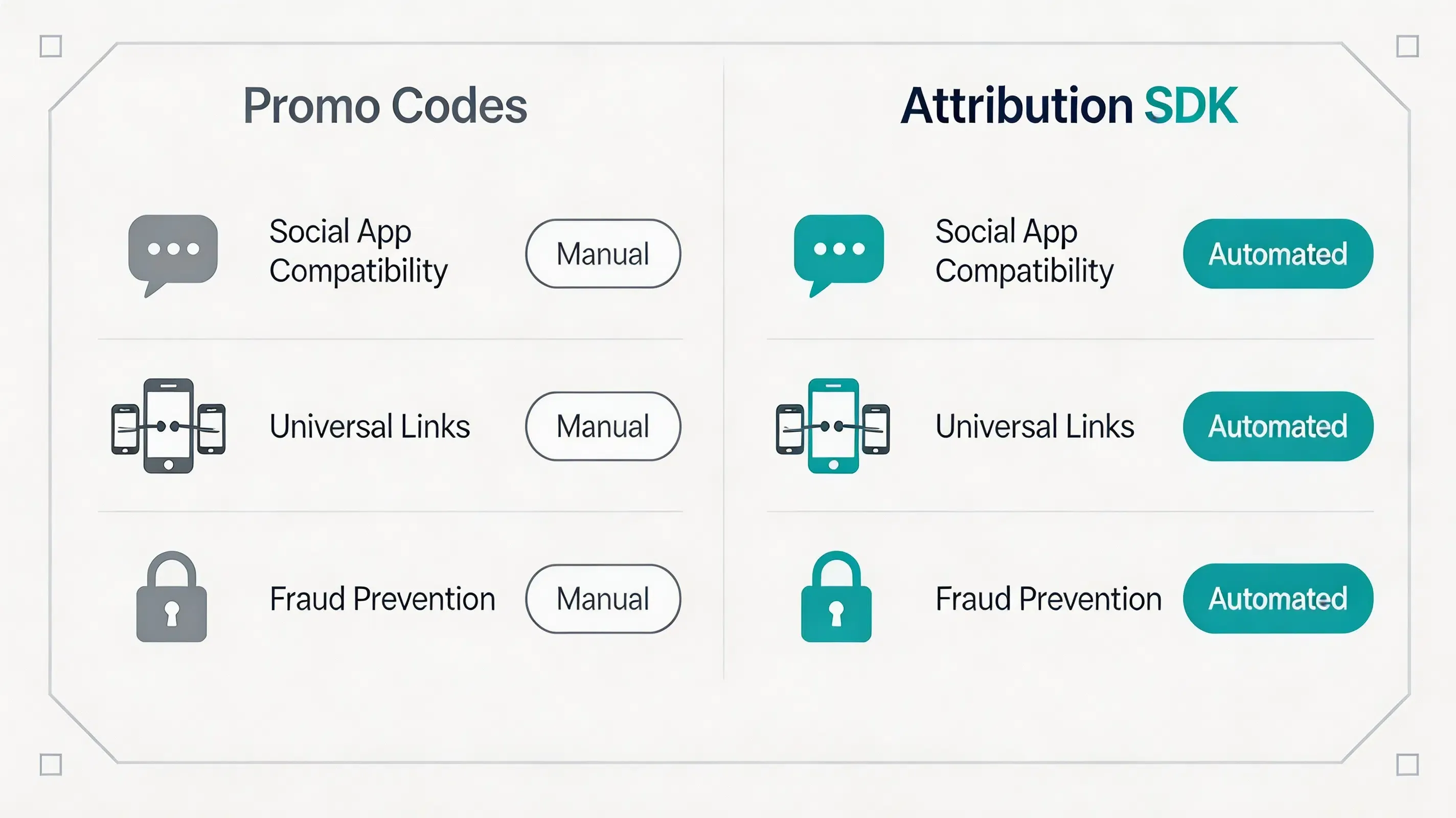 Promo Codes

Social App Compatibility Manual

Universal Links Manual

Fraud Prevention Manual

Attribution SDK

Social App Compatibility Automated

Universal Links Automated

Fraud Prevention Automated